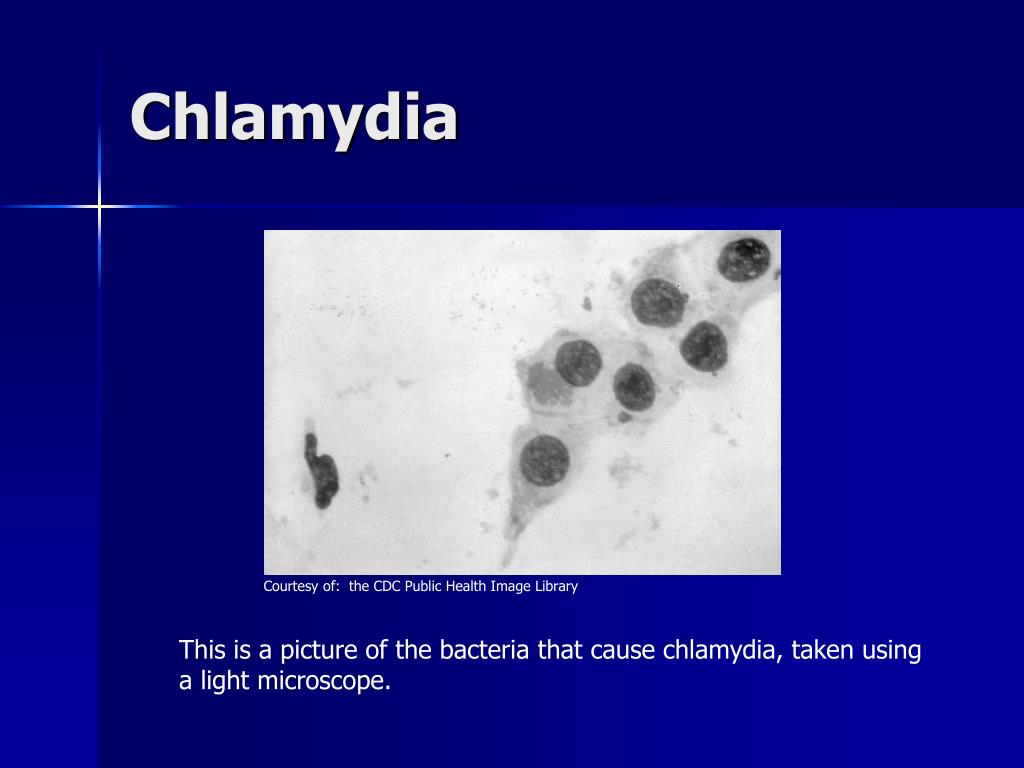 Chlamydia

Courtesy of: the CDC Public Health Image Library

This is a picture of the bacteria that cause chlamydia, taken using a light microscope.